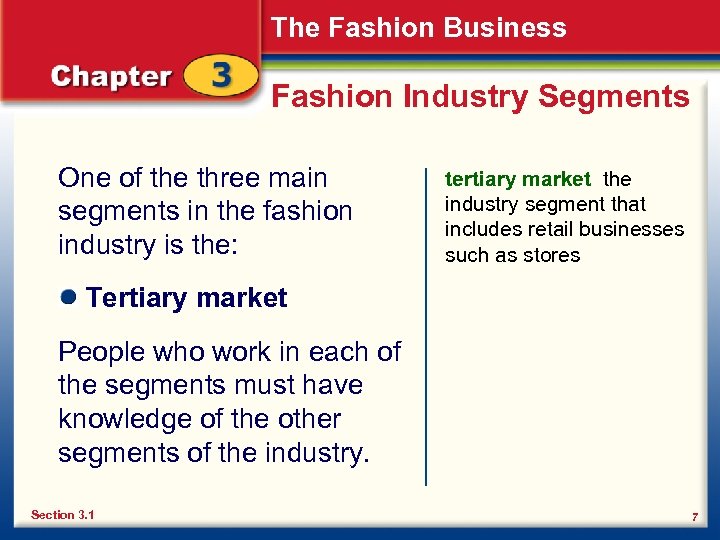 The Fashion Business

Chapter 3

Fashion Industry Segments

One of the three main segments in the fashion industry is the:

Tertiary market

People who work in each of the segments must have knowledge of the other segments of the industry.

tertiary market the industry segment that includes retail businesses such as stores

Section 3.1

7